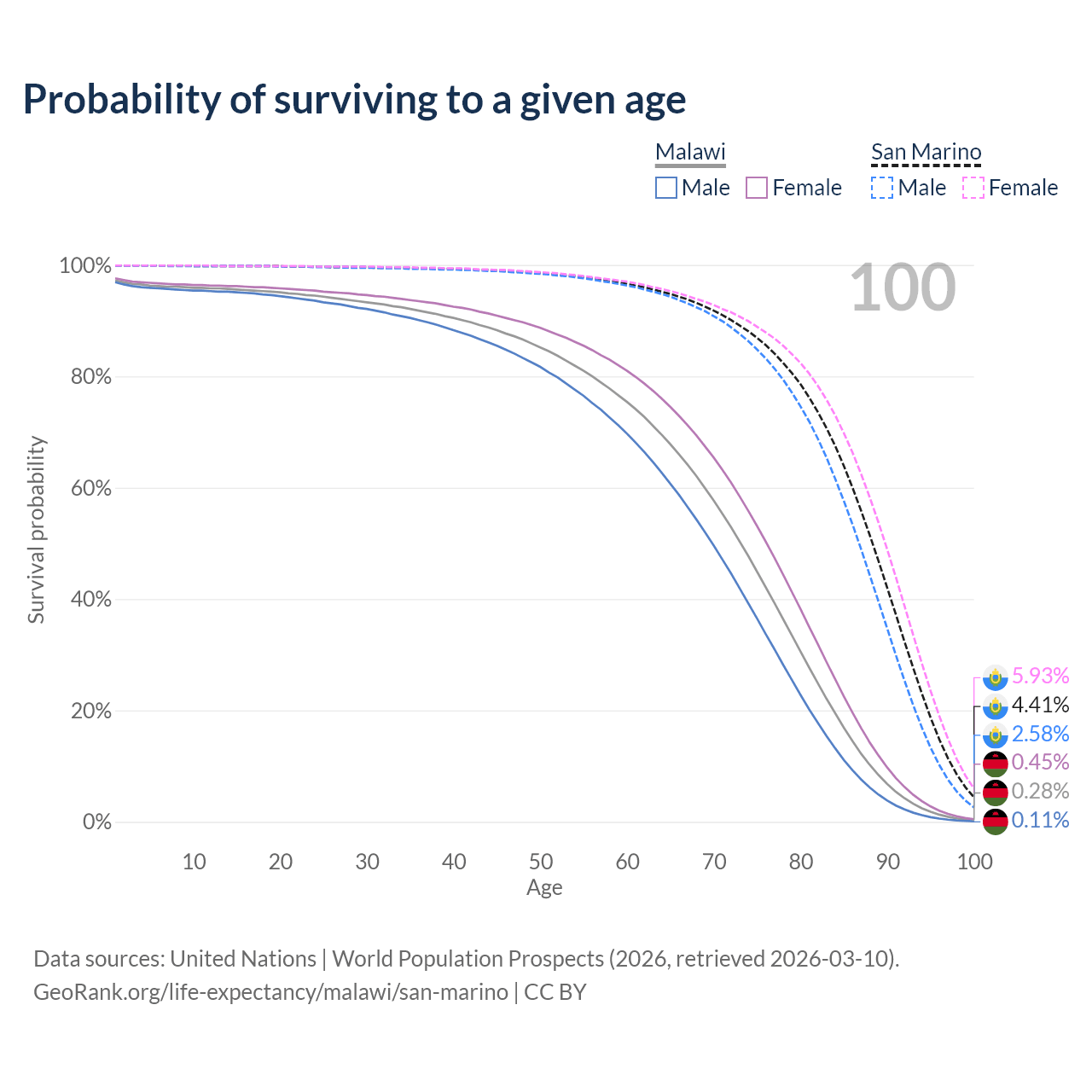 Probability of surviving to a given age

Malawi
Male
Female

San Marino
Male
Female

100

100%
80%
60%
40%
20%
0%

Survival probability

5.93%
4.41%
2.58%
0.45%
0.28%
0.11%

10
20
30
40
50
60
70
80
90
100
Age

Data sources: United Nations | World Population Prospects (2026, retrieved 2026-03-10).
GeoRank.org/life-expectancy/malawi/san-marino | CC BY